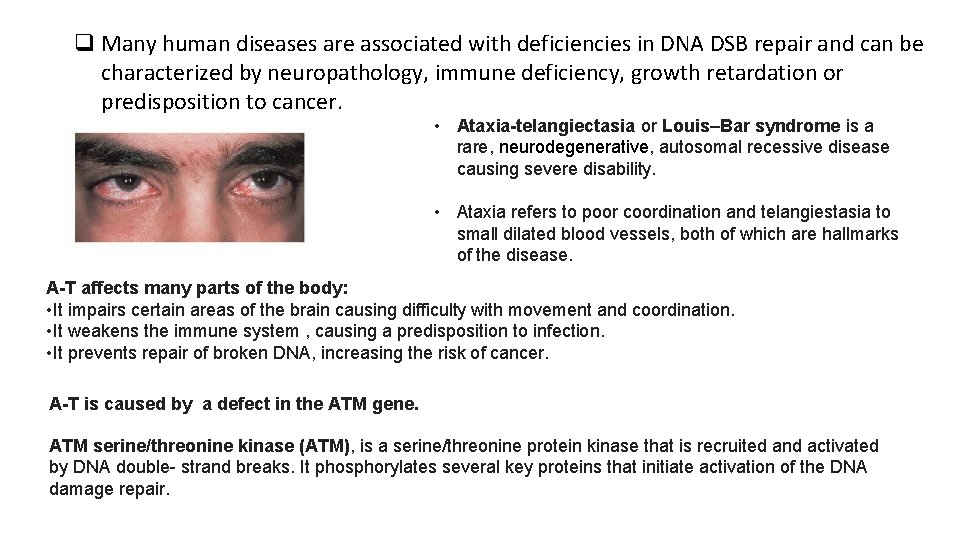 ❑ Many human diseases are associated with deficiencies in DNA DSB repair and can be characterized by neuropathology, immune deficiency, growth retardation or predisposition to cancer.

• Ataxia-telangiectasia or Louis–Bar syndrome is a rare, neurodegenerative, autosomal recessive disease causing severe disability.

• Ataxia refers to poor coordination and telangiestasia to small dilated blood vessels, both of which are hallmarks of the disease.

A-T affects many parts of the body:
•It impairs certain areas of the brain causing difficulty with movement and coordination.
•It weakens the immune system , causing a predisposition to infection.
•It prevents repair of broken DNA, increasing the risk of cancer.

A-T is caused by a defect in the ATM gene.

ATM serine/threonine kinase (ATM), is a serine/threonine protein kinase that is recruited and activated by DNA double- strand breaks. It phosphorylates several key proteins that initiate activation of the DNA damage repair.